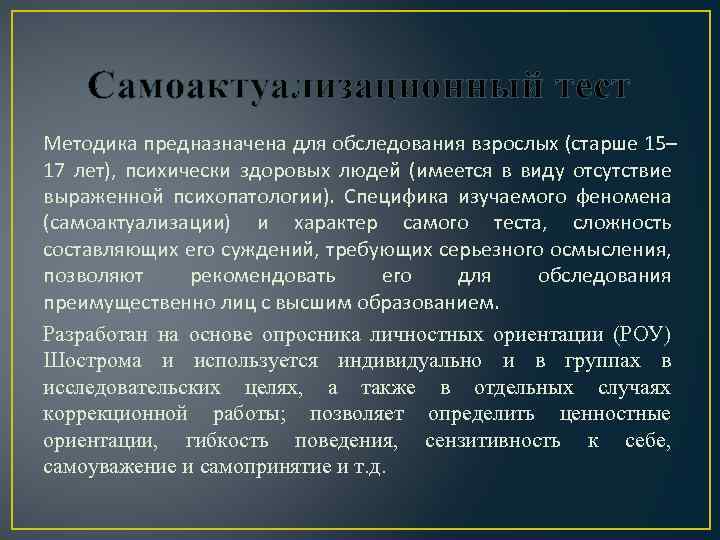 Самоактуализационный тест

Методика предназначена для обследования взрослых (старше 15–17 лет), психически здоровых людей (имеется в виду отсутствие выраженной психопатологии). Специфика изучаемого феномена (самоактуализации) и характер самого теста, сложность составляющих его суждений, требующих серьезного осмысления, позволяют рекомендовать его для обследования преимущественно лиц с высшим образованием.

Разработан на основе опросника личностных ориентации (РОУ) Шострома и используется индивидуально и в группах в исследовательских целях, а также в отдельных случаях коррекционной работы; позволяет определить ценностные ориентации, гибкость поведения, сензитивность к себе, самоуважение и самопринятие и т.д.